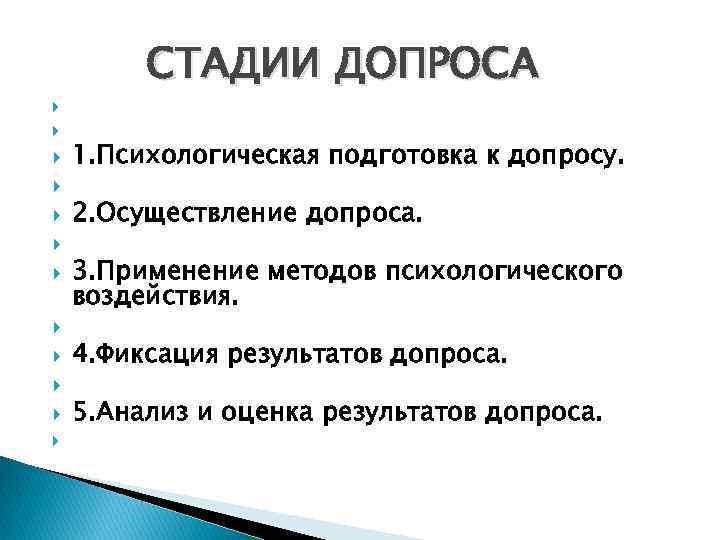 СТАДИИ ДОПРОСА

1.Психологическая подготовка к допросу.

2.Осуществление допроса.

3.Применение методов психологического воздействия.

4.Фиксация результатов допроса.

5.Анализ и оценка результатов допроса.